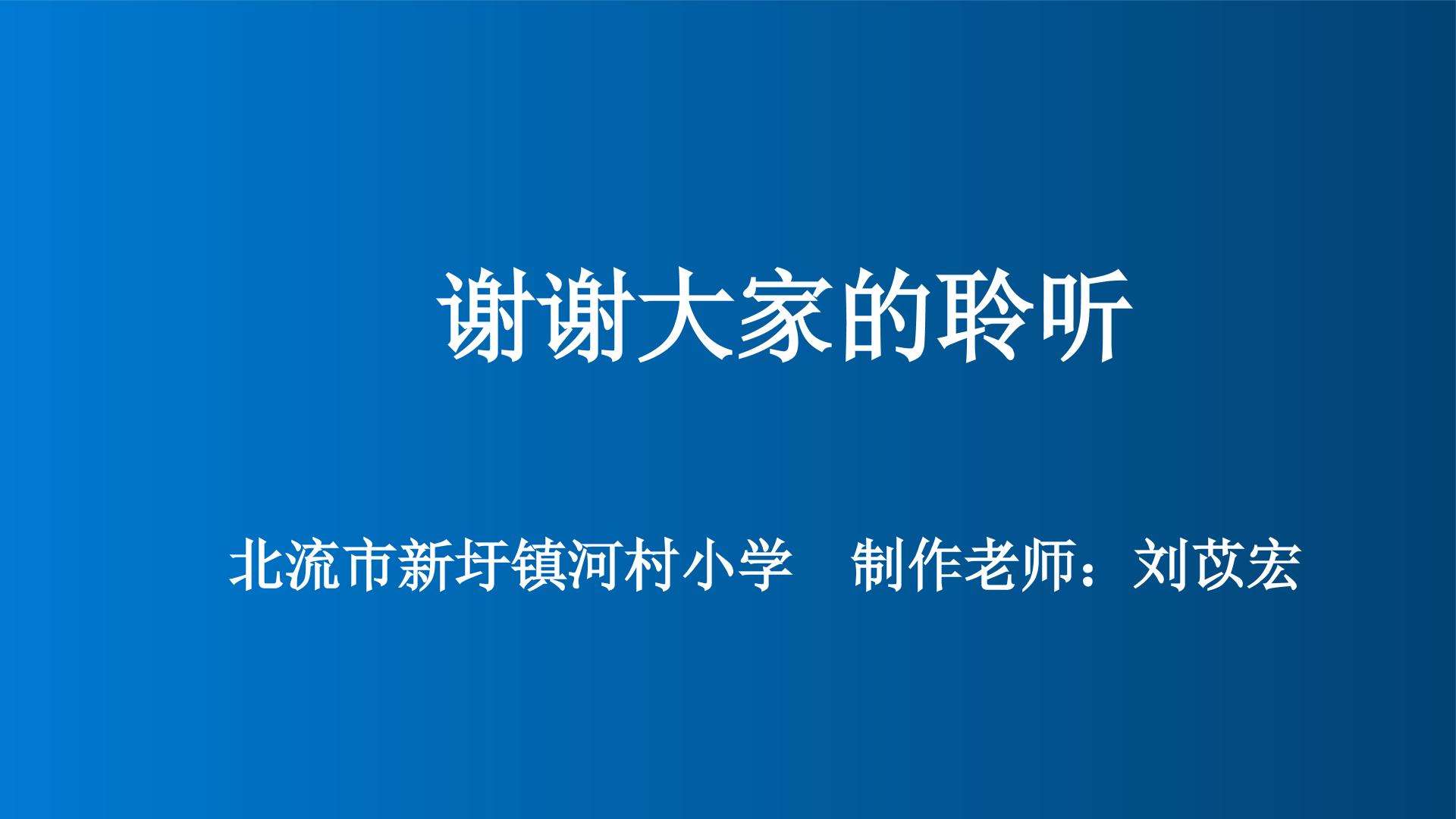 谢谢大家的聆听

北流市新圩镇河村小学　制作老师：刘苡宏